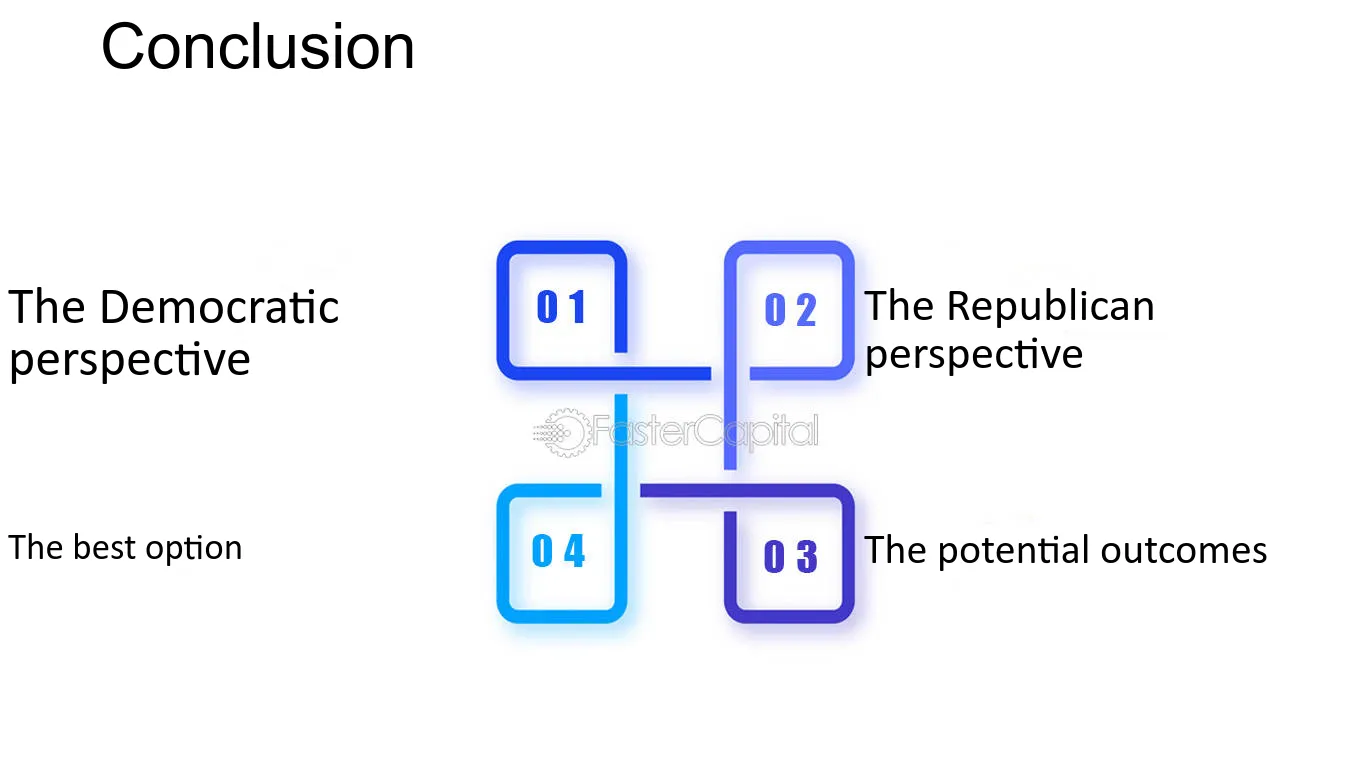 Conclusion

The Democratic perspective

01

02

The Republican perspective

The best option

04

03

The potential outcomes

FasterCapital